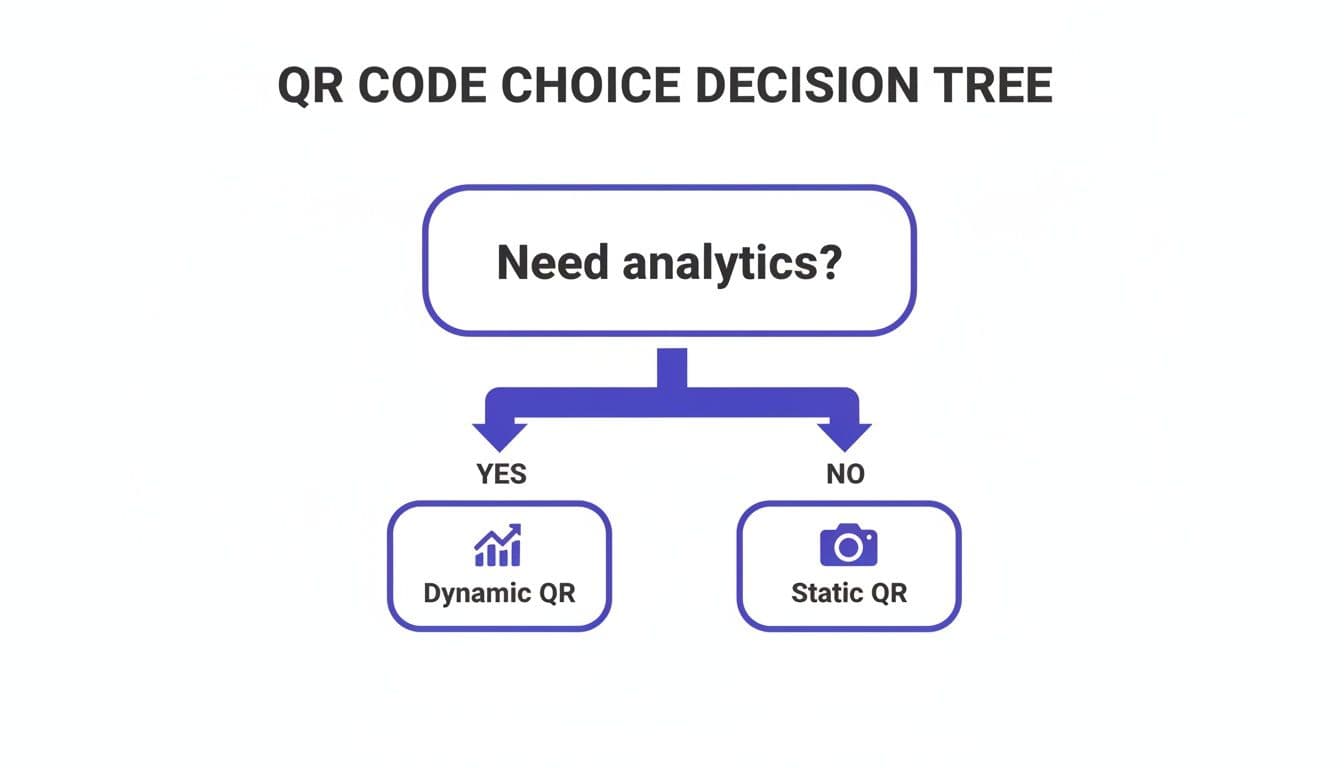 QR CODE CHOICE DECISION TREE

Need analytics?

YES

NO

Dynamic QR

Static QR